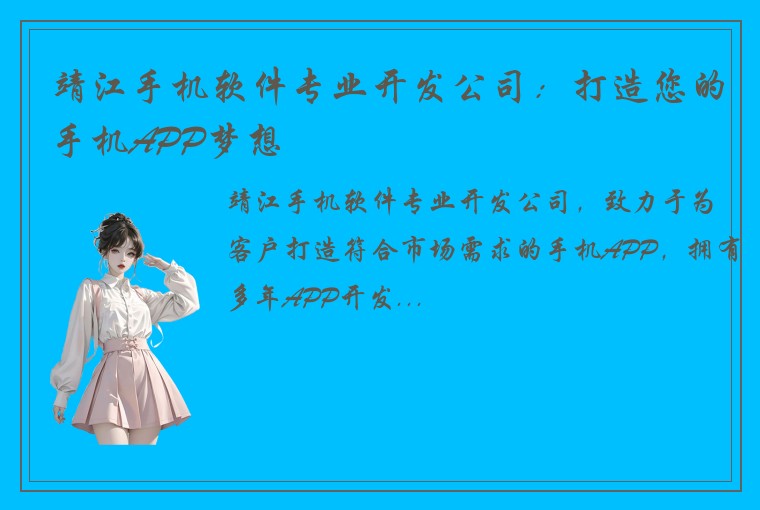 靖江手机软件专业开发公司：打造您的手机APP梦想

靖江手机软件专业开发公司，致力于为客户打造符合市场需求的手机APP，拥有多年APP开发...